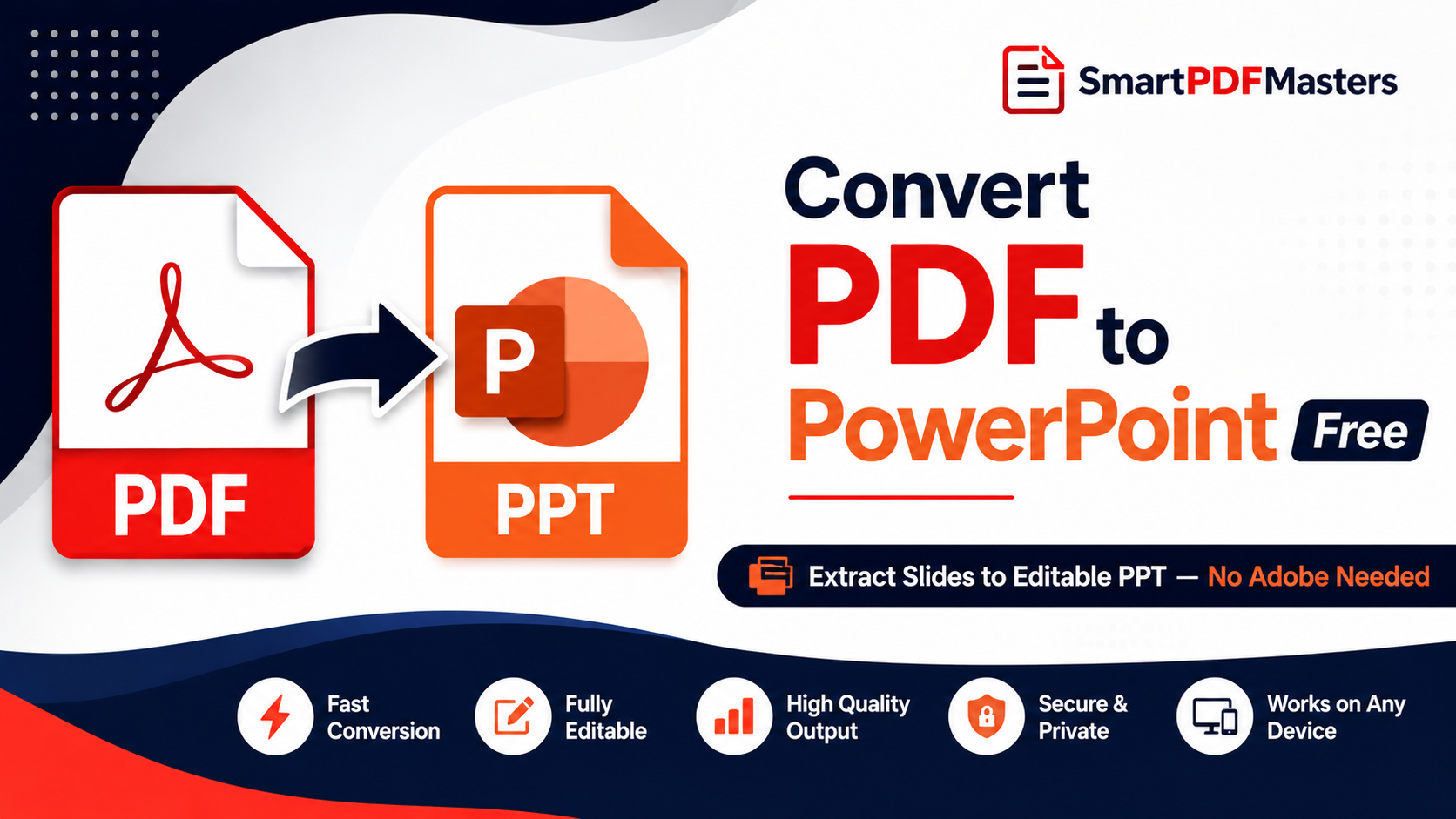 SmartPDFMasters

PDF

P

PPT

Convert PDF to PowerPoint Free

Extract Slides to Editable PPT — No Adobe Needed

Fast Conversion

Fully Editable

High Quality Output

Secure & Private

Works on Any Device